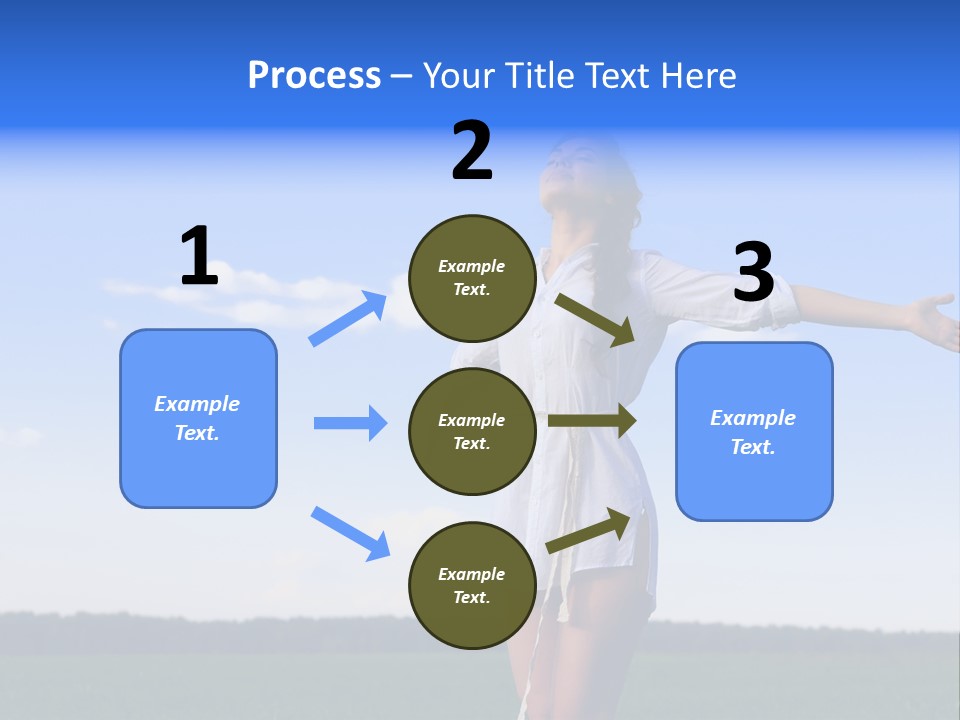 Process – Your Title Text Here

1

Example Text.

2

Example Text.

Example Text.

Example Text.

3

Example Text.